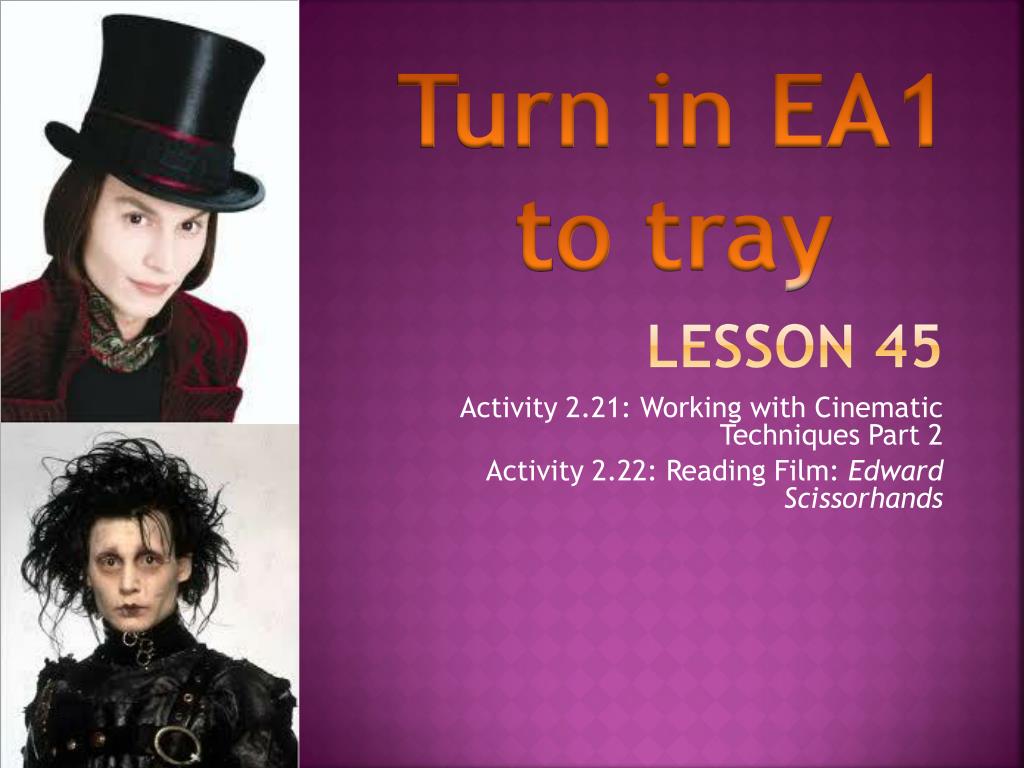 Turn in EA1 to tray

LESSON 45

Activity 2.21: Working with Cinematic Techniques Part 2

Activity 2.22: Reading Film: Edward Scissorhands